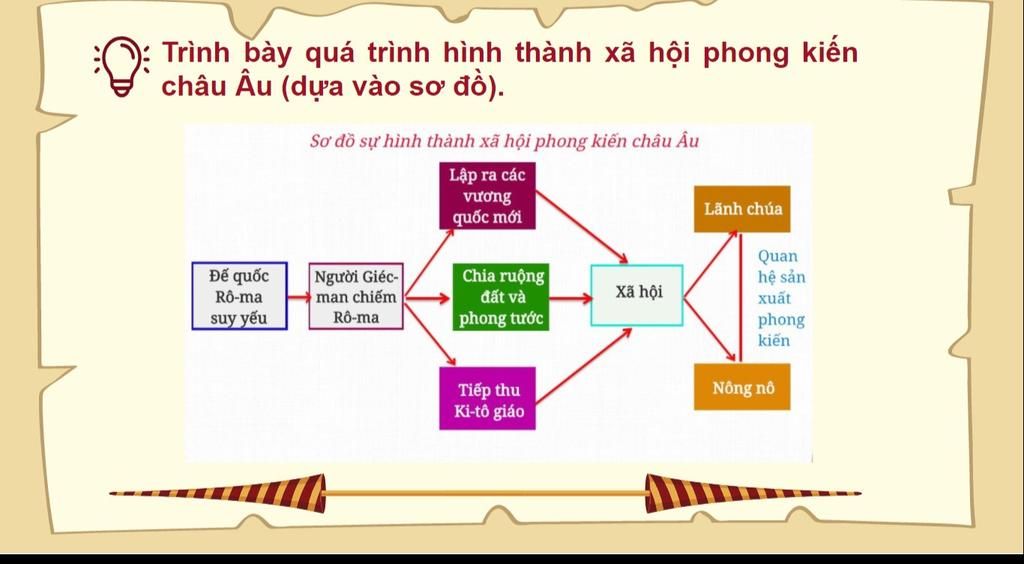 Trình bày quá trình hình thành xã hội phong kiến châu Âu (dựa vào sơ đồ).

Sơ đồ sự hình thành xã hội phong kiến châu Âu

Đế quốc Rô-ma suy yếu

Người Giéc-man chiếm Rô-ma

Lập ra các vương quốc mới

Chia ruộng đất và phong tước

Tiếp thu Ki-tô giáo

Xã hội

Lãnh chúa

Quan hệ sản xuất phong kiến

Nông nô